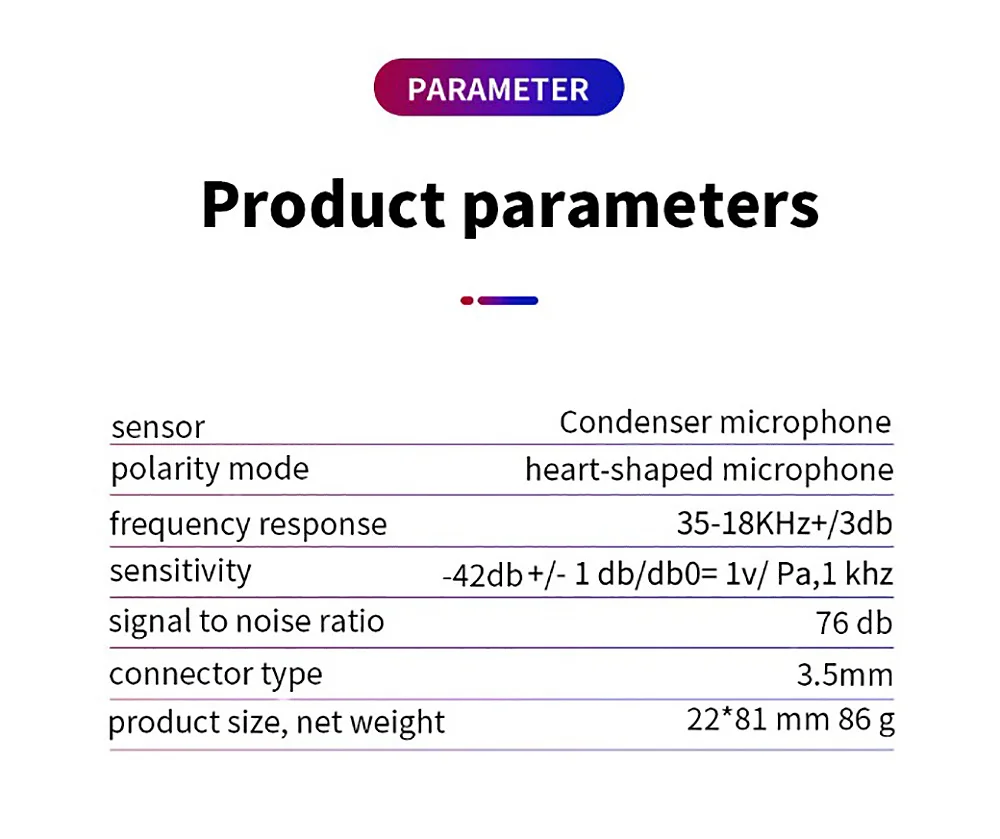 PARAMETER

Product parameters

| sensor | Condenser microphone |
|---|---|
| polarity mode | heart-shaped microphone |
| frequency response | 35-18KHz+/3db |
| sensitivity | -42db +/- 1 db/db0= 1v/ Pa,1 khz |
| signal to noise ratio | 76 db |
| connector type | 3.5mm |
| product size, net weight | 22*81 mm 86 g |